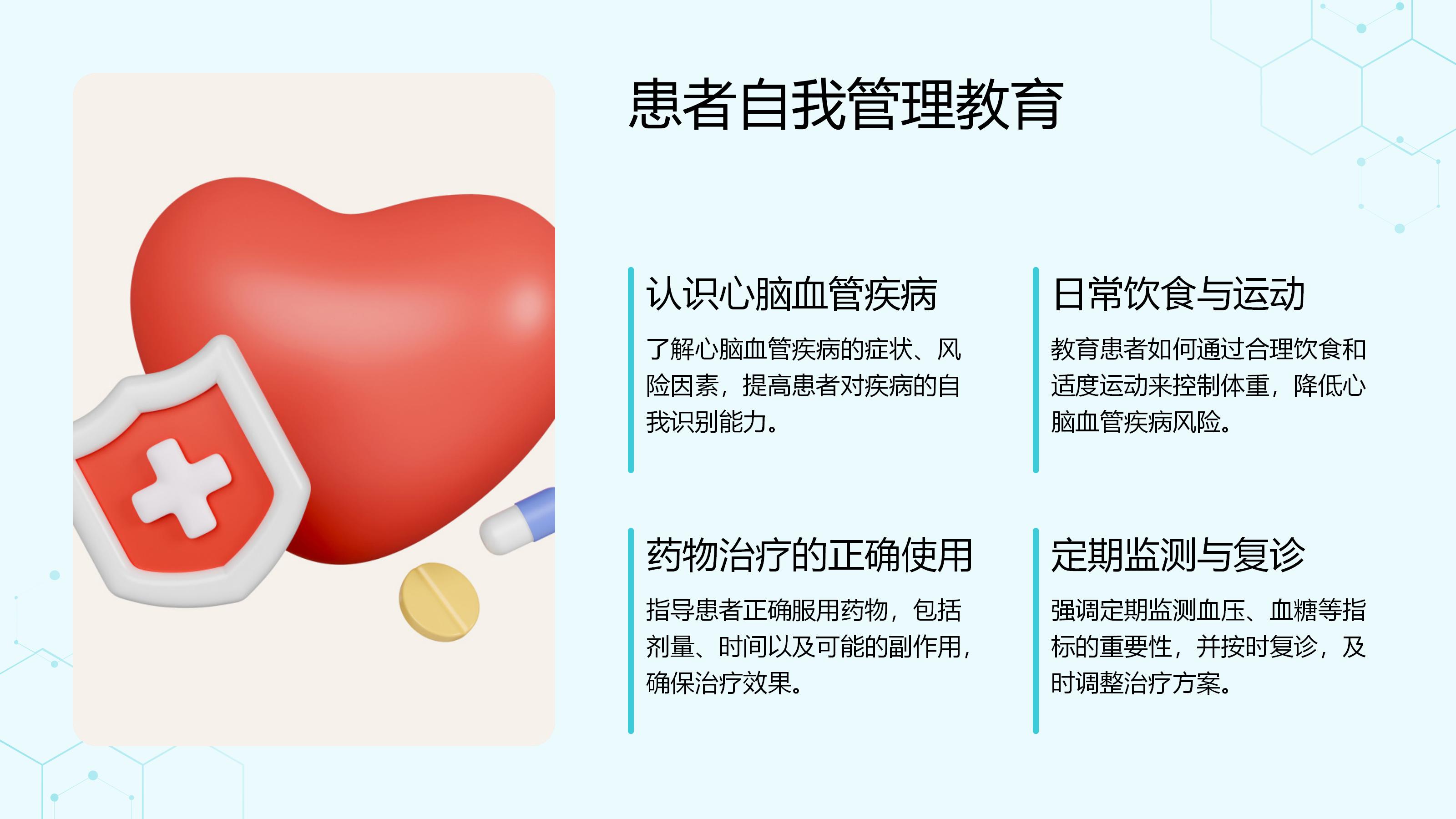 患者自我管理教育

认识心脑血管疾病

了解心脑血管疾病的症状、风险因素，提高患者对疾病的自我识别能力。

日常饮食与运动

教育患者如何通过合理饮食和适度运动来控制体重，降低心脑血管疾病风险。

药物治疗的正确使用

指导患者正确服用药物，包括剂量、时间以及可能的副作用，确保治疗效果。

定期监测与复诊

强调定期监测血压、血糖等指标的重要性，并按时复诊，及时调整治疗方案。